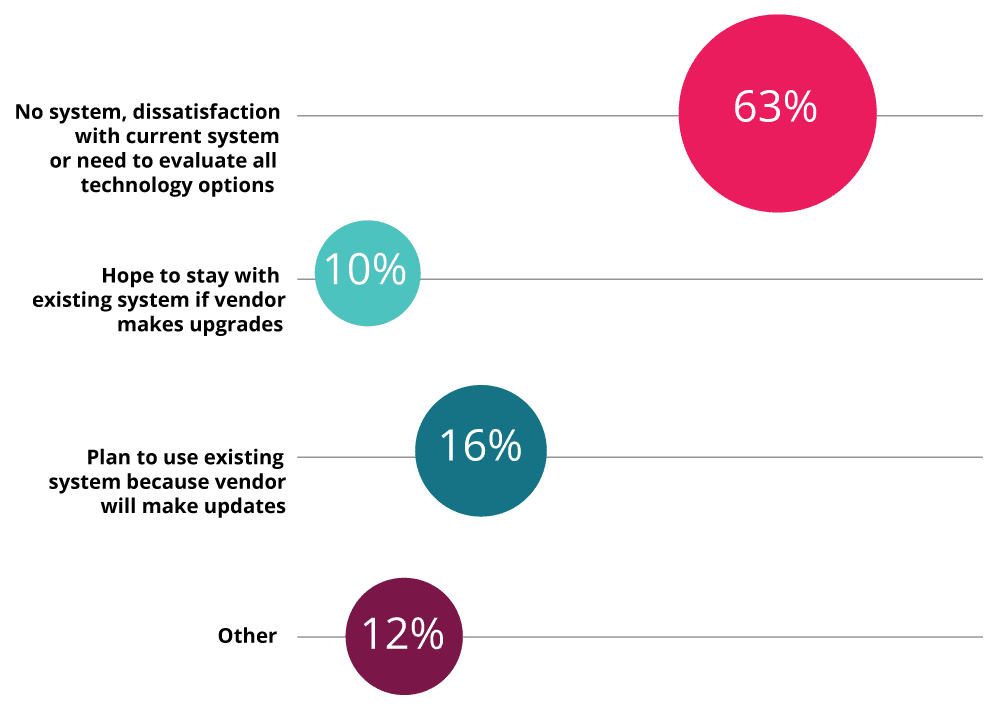 No system, dissatisfaction with current system or need to evaluate all technology options

63%

Hope to stay with existing system if vendor makes upgrades

10%

Plan to use existing system because vendor will make updates

16%

Other

12%